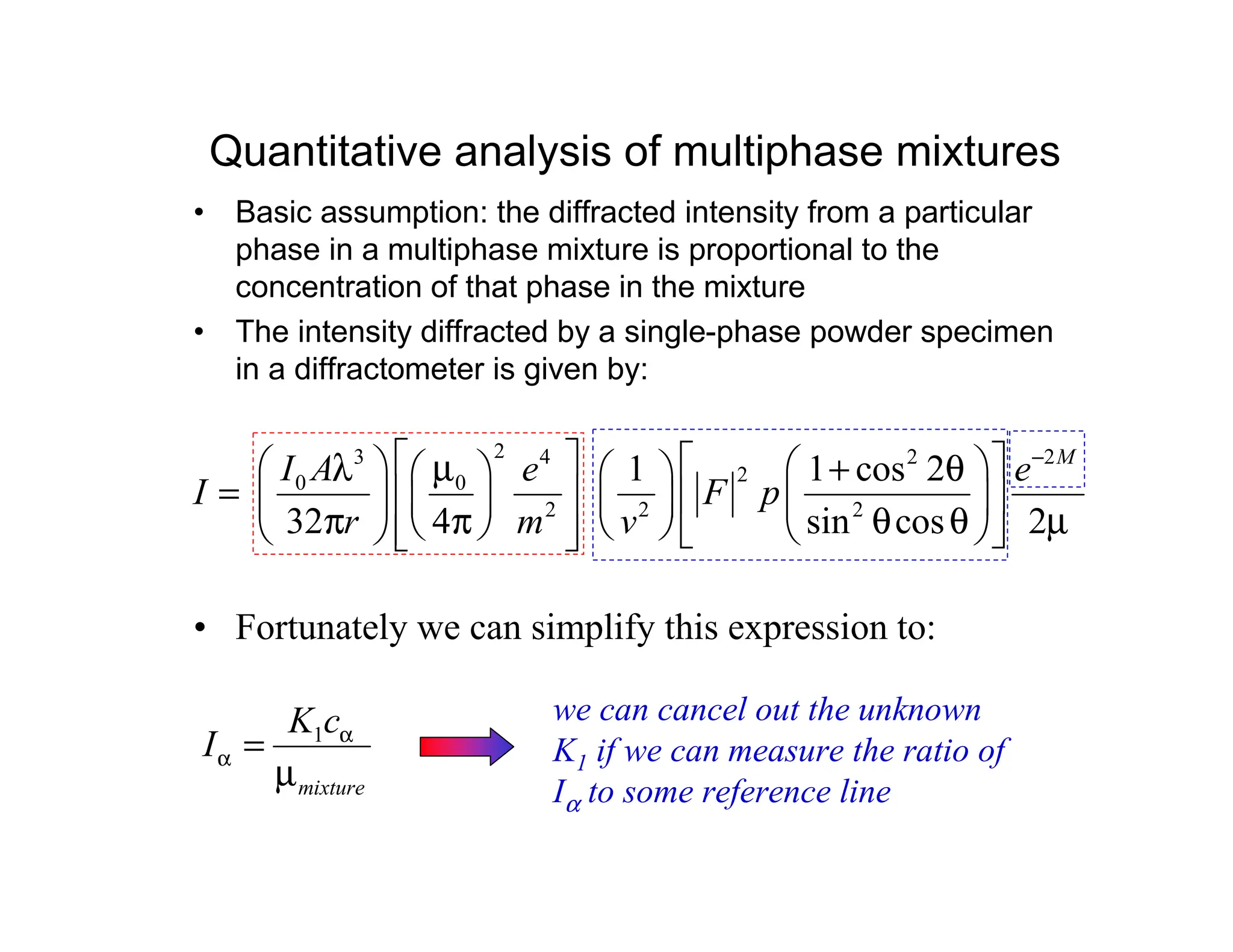 Quantitative analysis of multiphase mixtures

• Basic assumption: the diffracted intensity from a particular phase in a multiphase mixture is proportional to the concentration of that phase in the mixture

• The intensity diffracted by a single-phase powder specimen in a diffractometer is given by:

$I = \left(\frac{I_0 A\lambda^3}{32\pi r}\right)\left[\left(\frac{\mu_0}{4\pi}\right)^2 \frac{e^4}{m^2}\right]\left(\frac{1}{v^2}\right)\left[|F|^2 p\left(\frac{1+\cos^2 2\theta}{\sin^2\theta\cos\theta}\right)\right]\frac{e^{-2M}}{2\mu}$

• Fortunately we can simplify this expression to:

$I_\alpha = \frac{K_1 c_\alpha}{\mu_{mixture}}$

we can cancel out the unknown $K_1$ if we can measure the ratio of $I_\alpha$ to some reference line